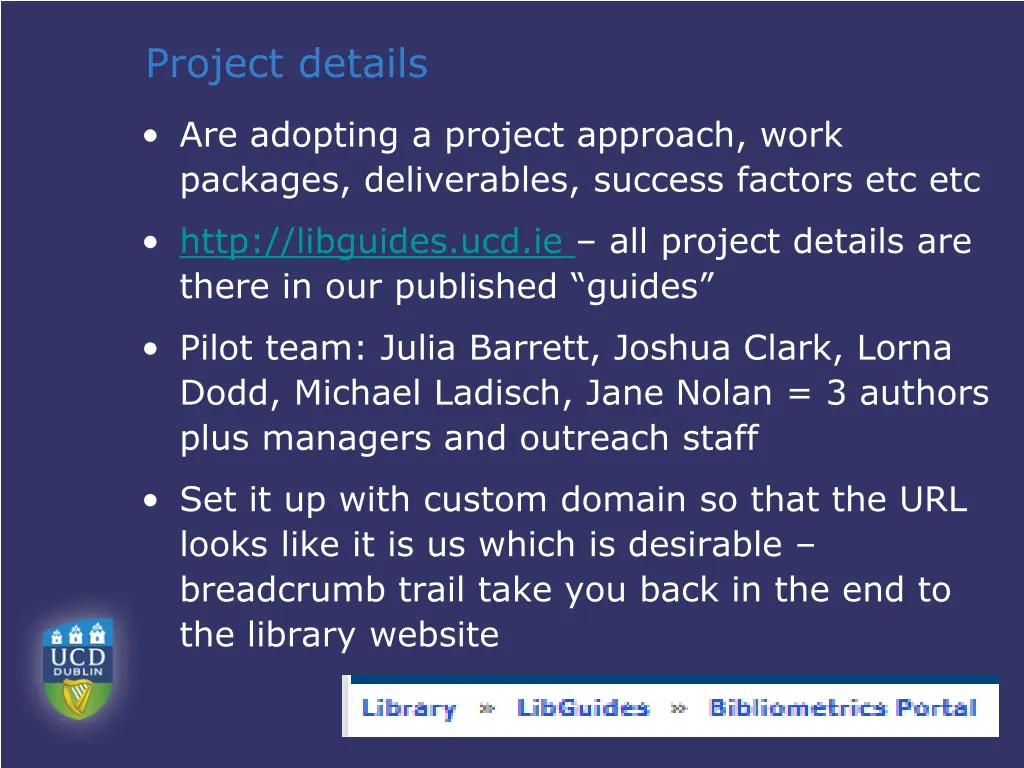 Project details

• Are adopting a project approach, work packages, deliverables, success factors etc etc

• http://libguides.ucd.ie – all project details are there in our published “guides”

• Pilot team: Julia Barrett, Joshua Clark, Lorna Dodd, Michael Ladisch, Jane Nolan = 3 authors plus managers and outreach staff

• Set it up with custom domain so that the URL looks like it is us which is desirable – breadcrumb trail take you back in the end to the library website

UCD DUBLIN

Library » LibGuides » Bibliometrics Portal